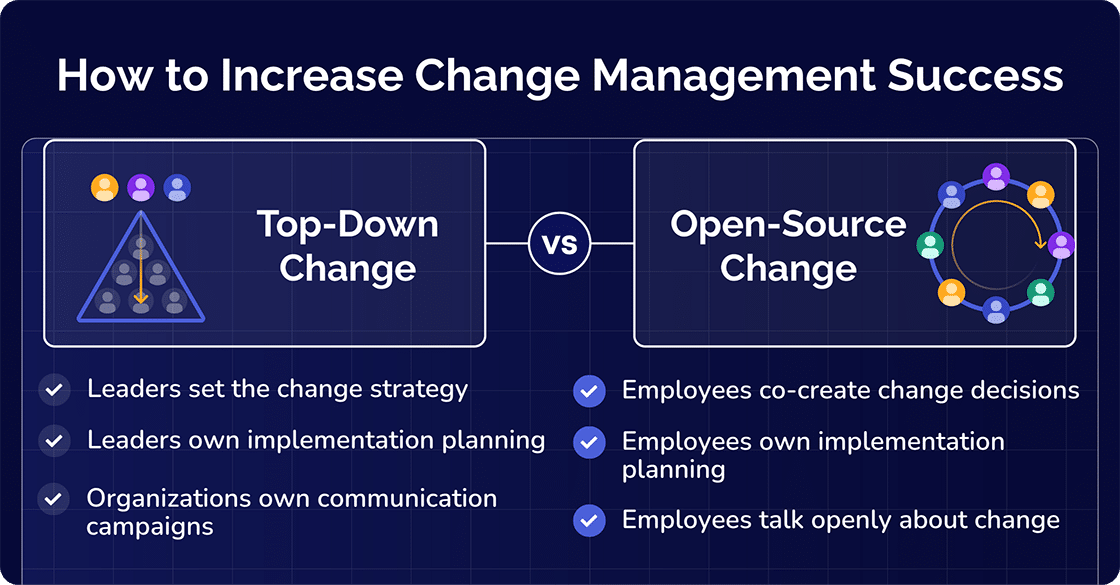 How to Increase Change Management Success

Top-Down Change

vs

Open-Source Change

Leaders set the change strategy

Leaders own implementation planning

Organizations own communication campaigns

Employees co-create change decisions

Employees own implementation planning

Employees talk openly about change